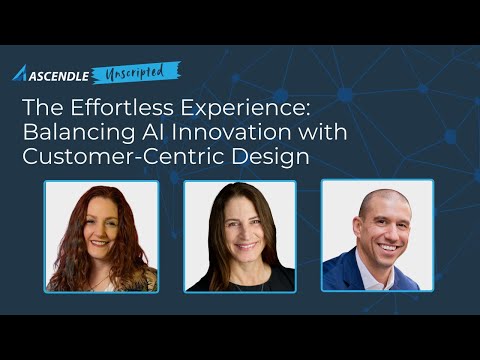 ASCENDLE Unscripted

The Effortless Experience: Balancing AI Innovation with Customer-Centric Design